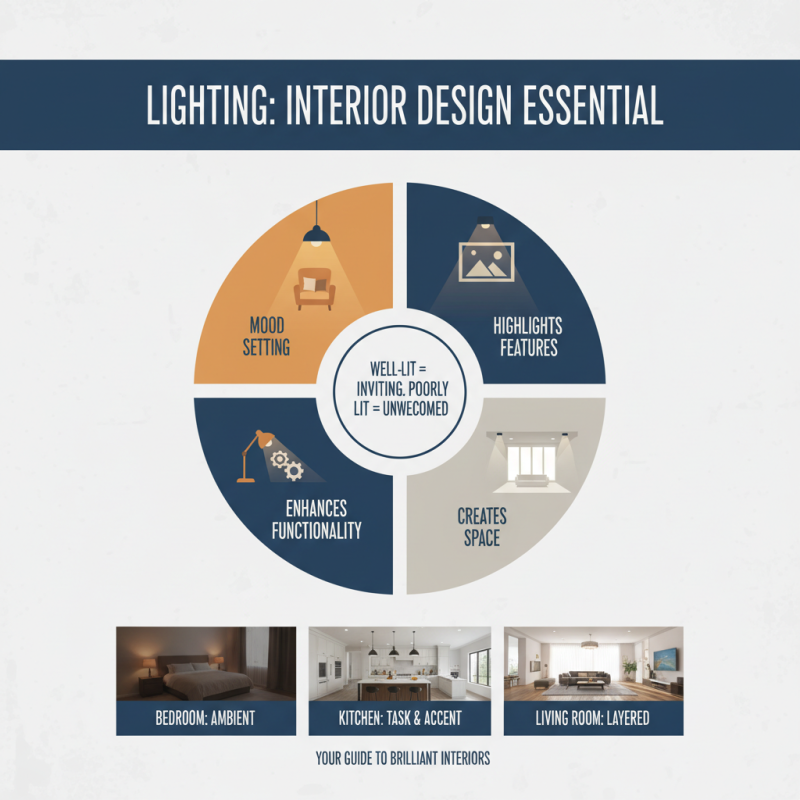 LIGHTING: INTERIOR DESIGN ESSENTIAL

MOOD SETTING

HIGHLIGHTS FEATURES

WELL-LIT = INVITING. POORLY LIT = UNWECOMED

ENHANCES FUNCTIONALITY

CREATES SPACE

BEDROOM: AMBIENT

KITCHEN: TASK & ACCENT

LIVING ROOM: LAYERED

YOUR GUIDE TO BRILLIANT INTERIORS